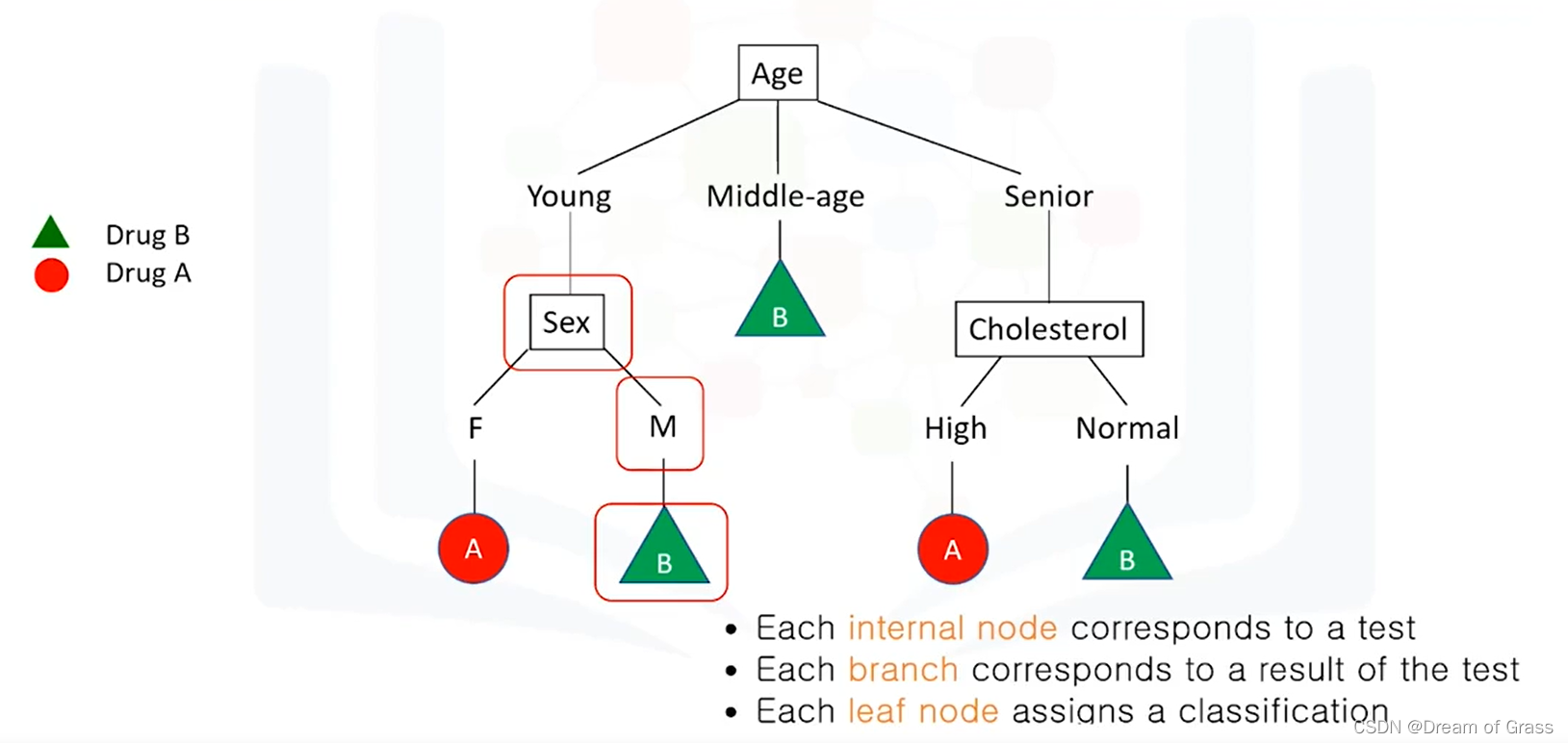 Drug B
Drug A

Age

Young
Middle-age
Senior

Sex
B
Cholesterol

F
M
High
Normal

A
B
A
B

• Each internal node corresponds to a test
• Each branch corresponds to a result of the test
• Each leaf node assigns a classification

CSDN @Dream of Grass